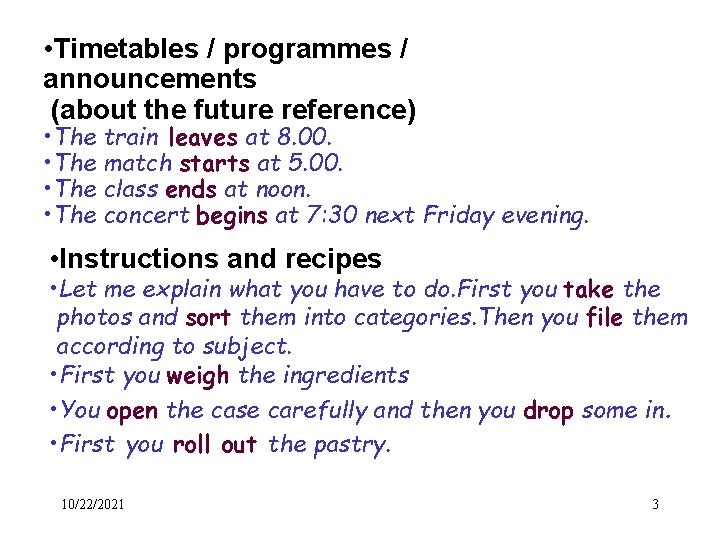 •Timetables / programmes / announcements
(about the future reference)

•The train leaves at 8.00.
•The match starts at 5.00.
•The class ends at noon.
•The concert begins at 7:30 next Friday evening.

•Instructions and recipes

•Let me explain what you have to do.First you take the photos and sort them into categories.Then you file them according to subject.
•First you weigh the ingredients
•You open the case carefully and then you drop some in.
•First you roll out the pastry.

10/22/2021

3